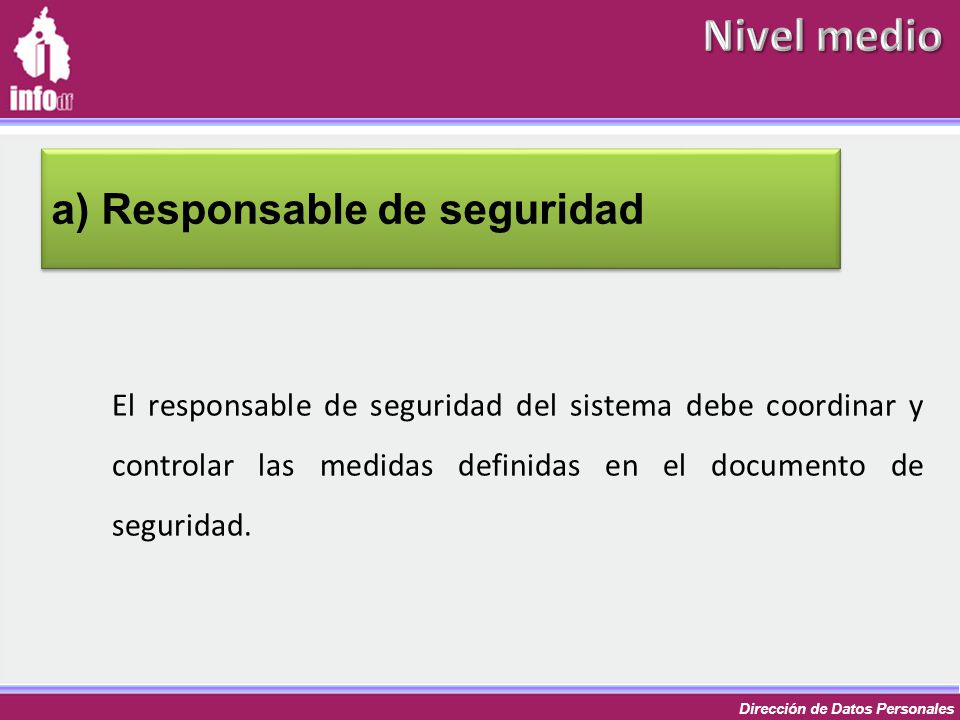 infodf

Nivel medio

a) Responsable de seguridad

El responsable de seguridad del sistema debe coordinar y controlar las medidas definidas en el documento de seguridad.

Dirección de Datos Personales